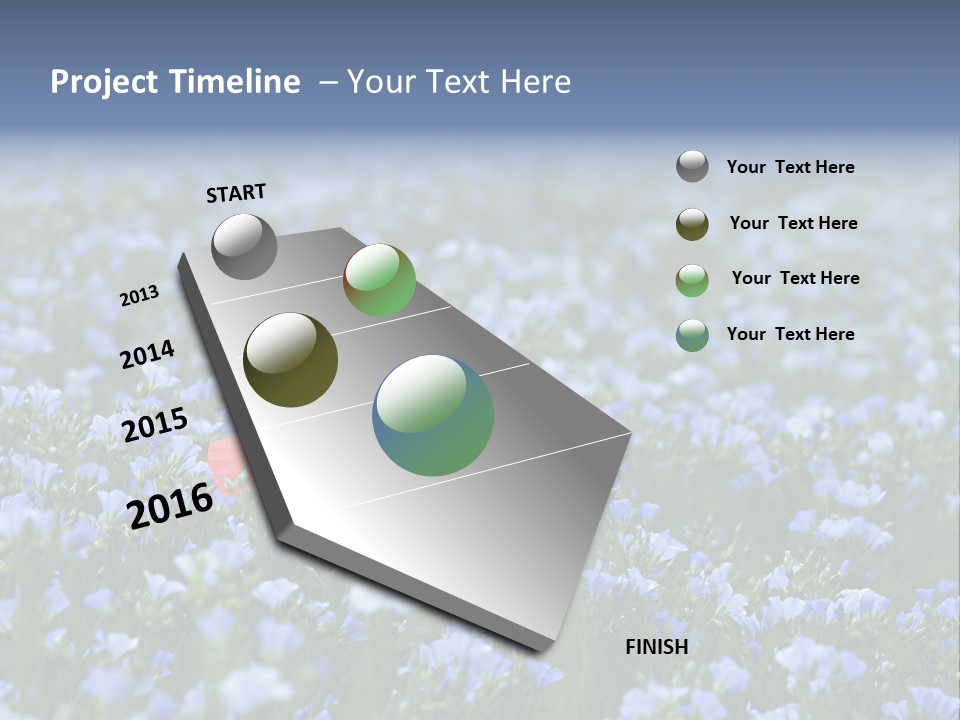 Project Timeline – Your Text Here

START

2013

2014

2015

2016

FINISH

Your Text Here

Your Text Here

Your Text Here

Your Text Here